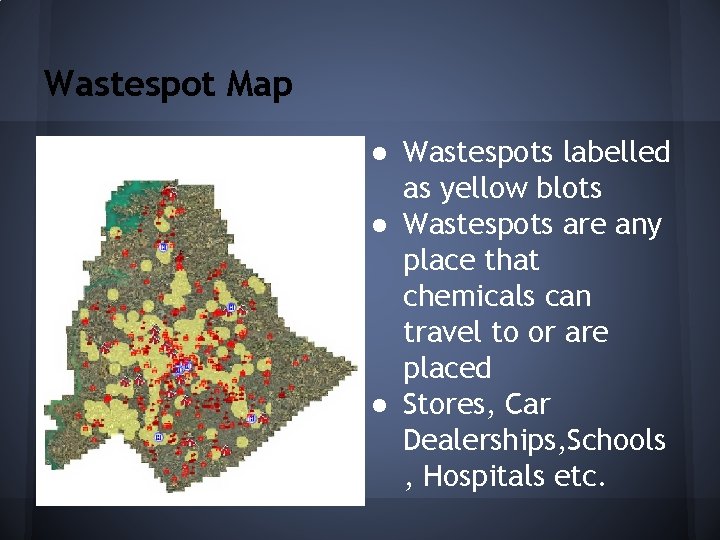 Wastespot Map

● Wastespots labelled as yellow blots
● Wastespots are any place that chemicals can travel to or are placed
● Stores, Car Dealerships,Schools , Hospitals etc.